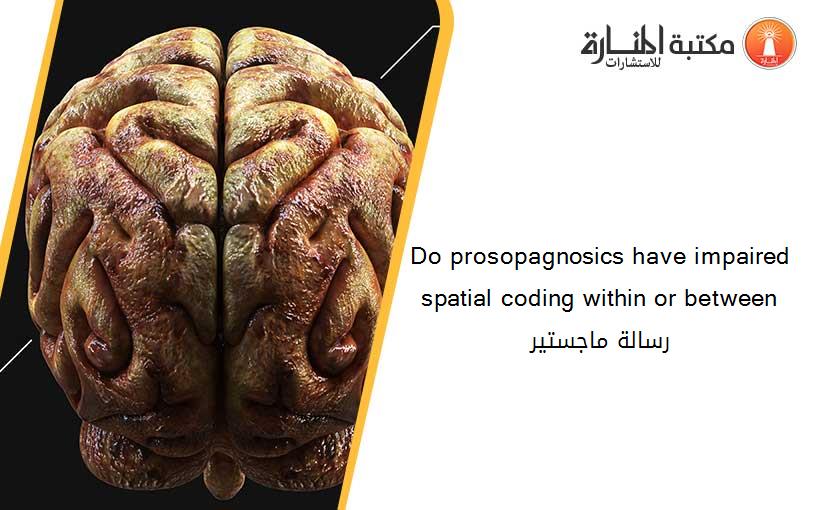 مكتبة المنارة للاستشارات

Do prosopagnosics have impaired spatial coding within or between

رسالة ماجستير